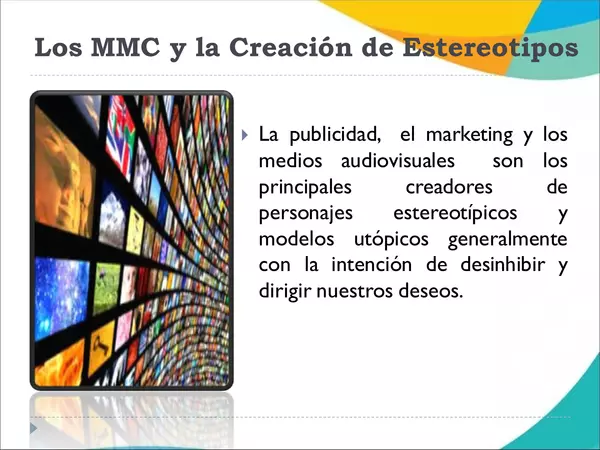 Los MMC y la Creación de Estereotipos

La publicidad, el marketing y los medios audiovisuales son los principales creadores de personajes estereotípicos y modelos utópicos generalmente con la intención de desinhibir y dirigir nuestros deseos.